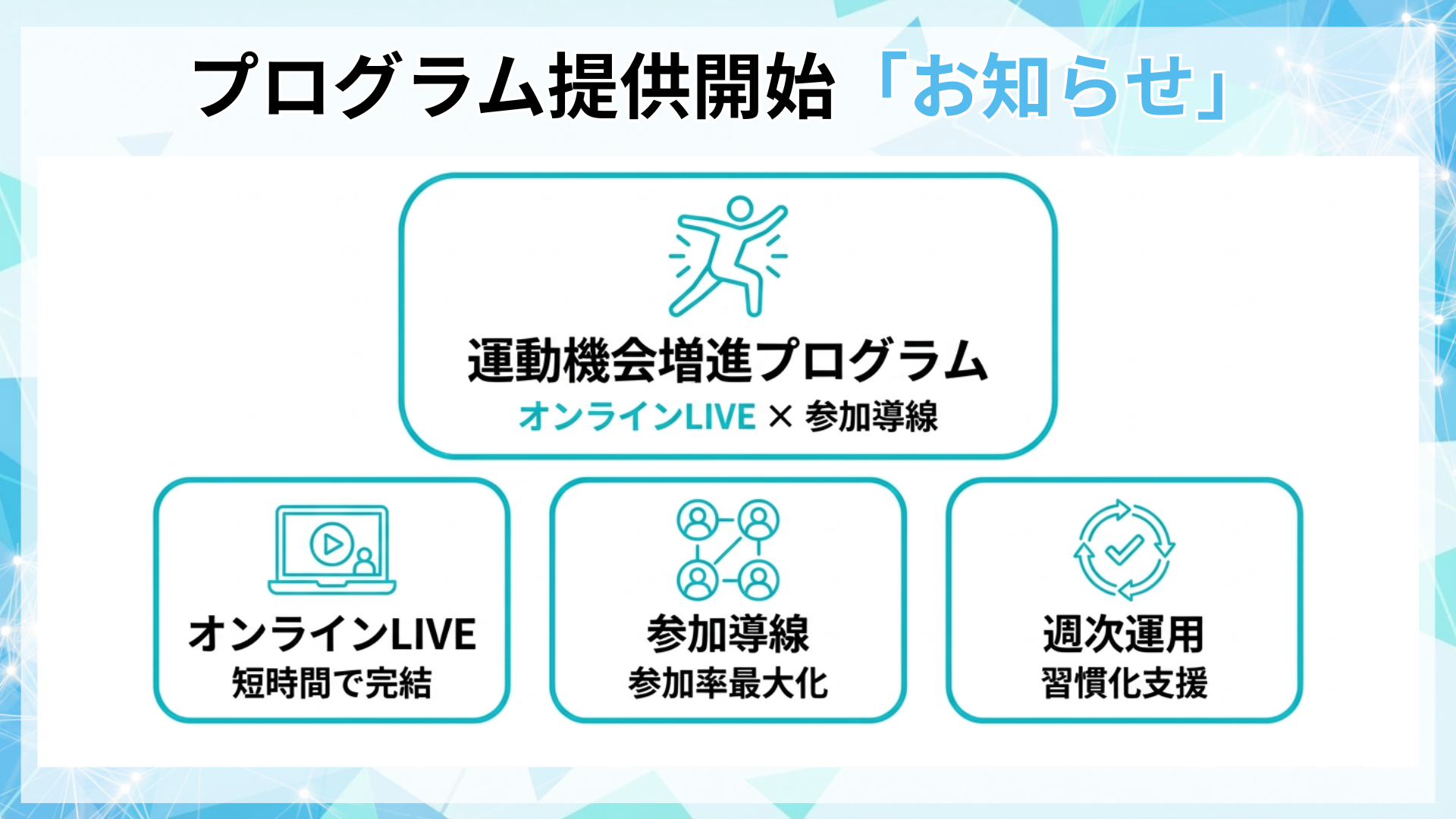 プログラム提供開始「お知らせ」

運動機会増進プログラム
オンラインLIVE × 参加導線

オンラインLIVE
短時間で完結

参加導線
参加率最大化

週次運用
習慣化支援